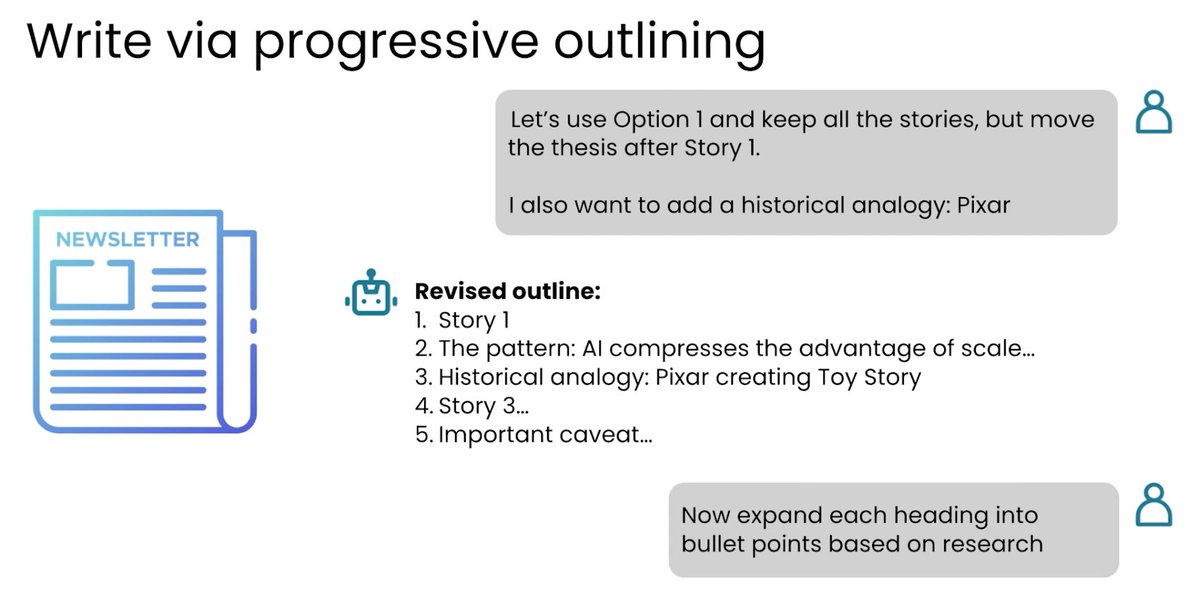 Write via progressive outlining

Let's use Option 1 and keep all the stories, but move the thesis after Story 1.

I also want to add a historical analogy: Pixar

NEWSLETTER

Revised outline:
1. Story 1
2. The pattern: AI compresses the advantage of scale...
3. Historical analogy: Pixar creating Toy Story
4. Story 3...
5. Important caveat...

Now expand each heading into bullet points based on research